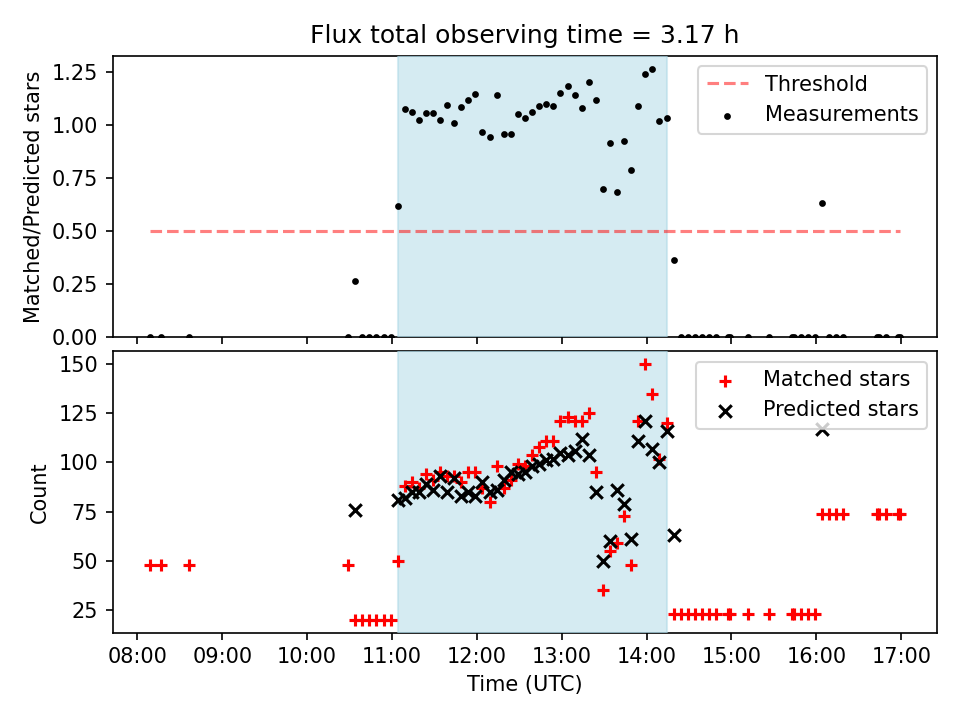 Flux total observing time = 3.17 h

Matched/Predicted stars

1.25
1.00
0.75
0.50
0.25
0.00

Threshold
Measurements

Count

150
125
100
75
50
25

Matched stars
Predicted stars

08:00 09:00 10:00 11:00 12:00 13:00 14:00 15:00 16:00 17:00

Time (UTC)